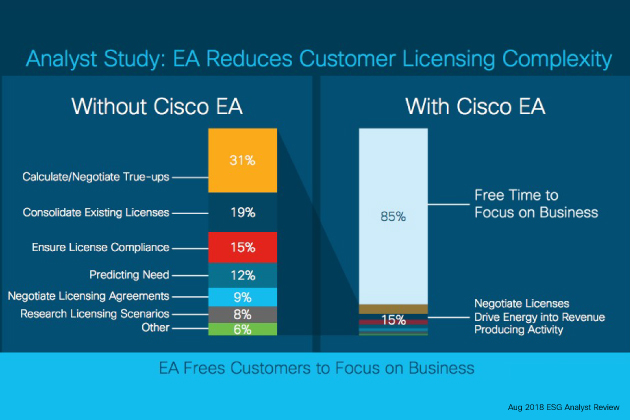 Analyst Study: EA Reduces Customer Licensing Complexity

Without Cisco EA

Calculate/Negotiate True-ups 31%
Consolidate Existing Licenses 19%
Ensure License Compliance 15%
Predicting Need 12%
Negotiate Licensing Agreements 9%
Research Licensing Scenarios 8%
Other 6%

With Cisco EA

85%
Free Time to Focus on Business

15%
Negotiate Licenses
Drive Energy into Revenue Producing Activity

EA Frees Customers to Focus on Business

Aug 2018 ESG Analyst Review